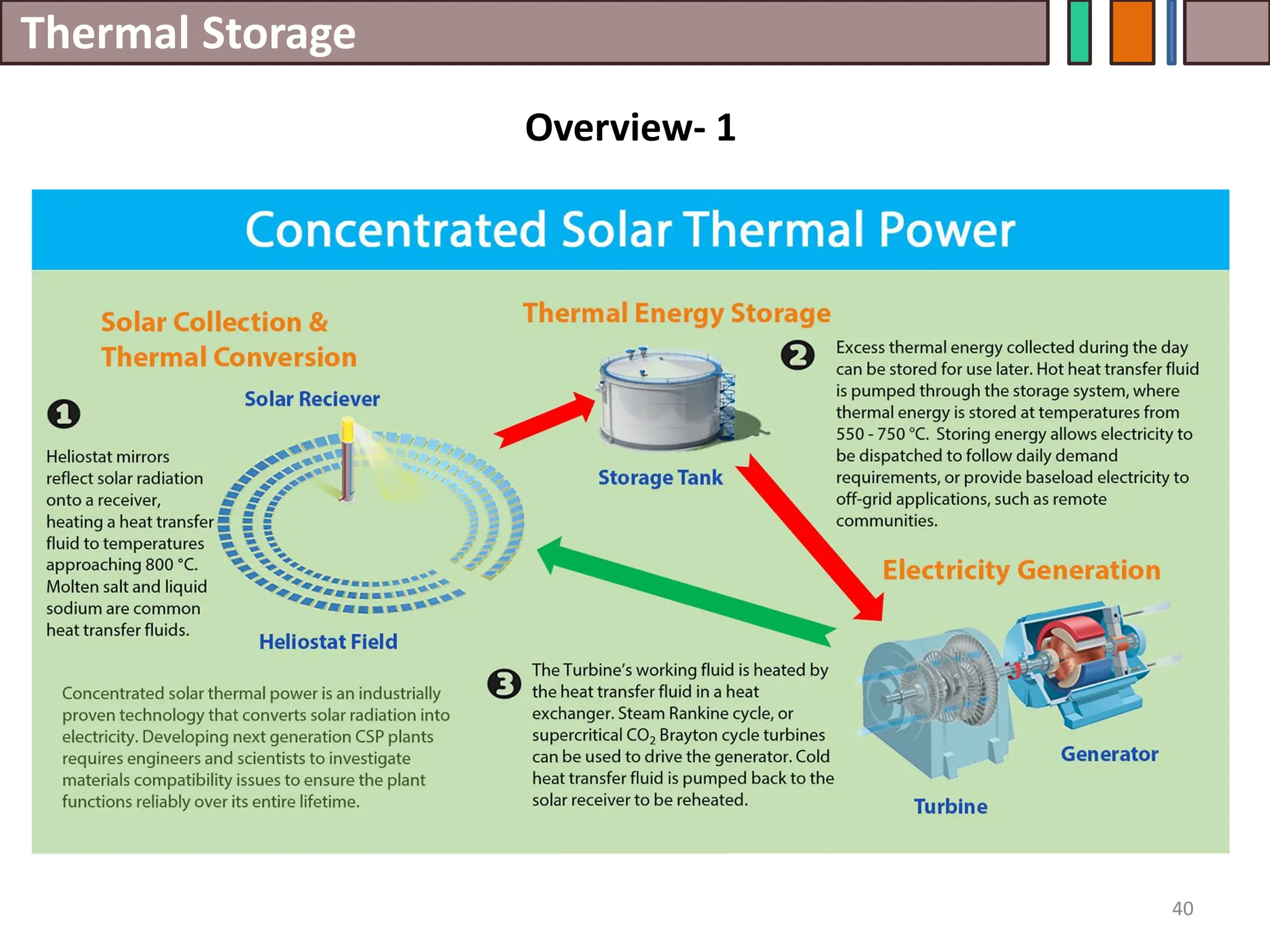 Thermal Storage

Overview- 1

Concentrated Solar Thermal Power

Solar Collection & Thermal Conversion

Solar Reciever

1

Heliostat mirrors reflect solar radiation onto a receiver, heating a heat transfer fluid to temperatures approaching 800 °C. Molten salt and liquid sodium are common heat transfer fluids.

Heliostat Field

Concentrated solar thermal power is an industrially proven technology that converts solar radiation into electricity. Developing next generation CSP plants requires engineers and scientists to investigate materials compatibility issues to ensure the plant functions reliably over its entire lifetime.

Thermal Energy Storage

Storage Tank

2

Excess thermal energy collected during the day can be stored for use later. Hot heat transfer fluid is pumped through the storage system, where thermal energy is stored at temperatures from 550 - 750 °C. Storing energy allows electricity to be dispatched to follow daily demand requirements, or provide baseload electricity to off-grid applications, such as remote communities.

Electricity Generation

3

The Turbine's working fluid is heated by the heat transfer fluid in a heat exchanger. Steam Rankine cycle, or supercritical $CO_2$ Brayton cycle turbines can be used to drive the generator. Cold heat transfer fluid is pumped back to the solar receiver to be reheated.

Generator

Turbine

40